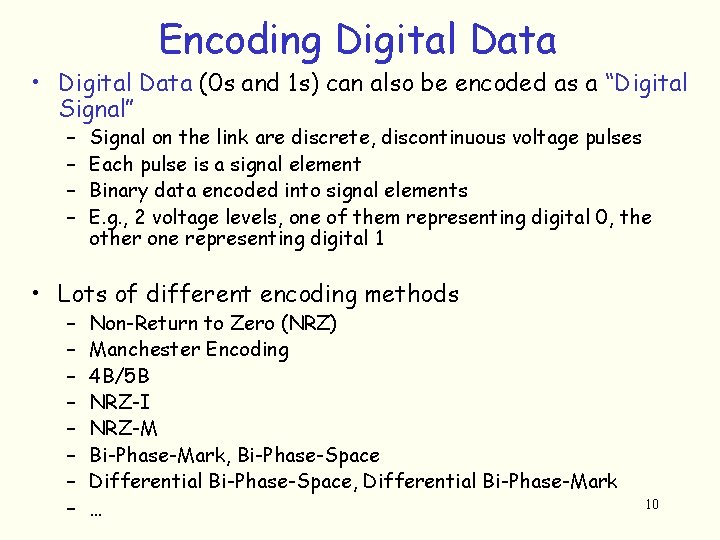 Encoding Digital Data

• Digital Data (0s and 1s) can also be encoded as a "Digital Signal"
 – Signal on the link are discrete, discontinuous voltage pulses
 – Each pulse is a signal element
 – Binary data encoded into signal elements
 – E.g., 2 voltage levels, one of them representing digital 0, the other one representing digital 1

• Lots of different encoding methods
 – Non-Return to Zero (NRZ)
 – Manchester Encoding
 – 4B/5B
 – NRZ-I
 – NRZ-M
 – Bi-Phase-Mark, Bi-Phase-Space
 – Differential Bi-Phase-Space, Differential Bi-Phase-Mark
 – …

10